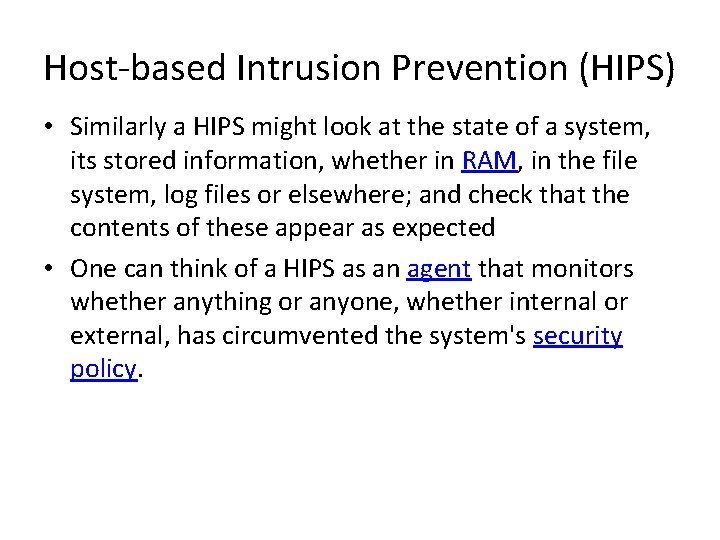 Host-based Intrusion Prevention (HIPS)

• Similarly a HIPS might look at the state of a system, its stored information, whether in RAM, in the file system, log files or elsewhere; and check that the contents of these appear as expected

• One can think of a HIPS as an agent that monitors whether anything or anyone, whether internal or external, has circumvented the system's security policy.